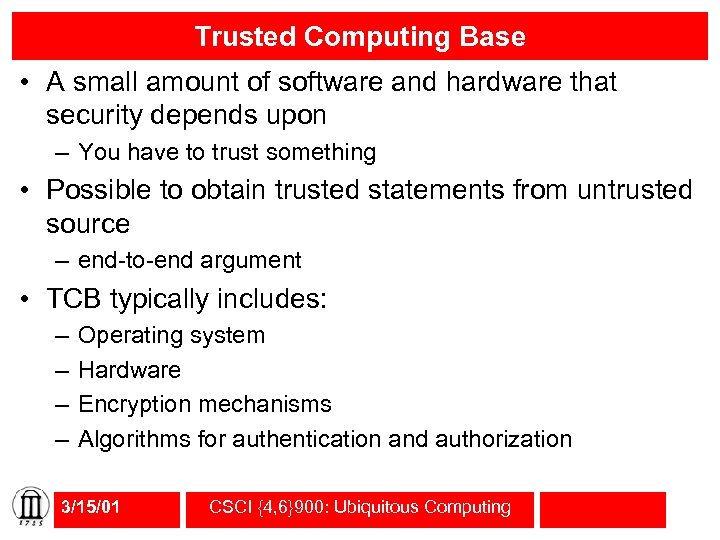 Trusted Computing Base

• A small amount of software and hardware that security depends upon
– You have to trust something

• Possible to obtain trusted statements from untrusted source
– end-to-end argument

• TCB typically includes:
– Operating system
– Hardware
– Encryption mechanisms
– Algorithms for authentication and authorization

1785

3/15/01

CSCI {4,6}900: Ubiquitous Computing